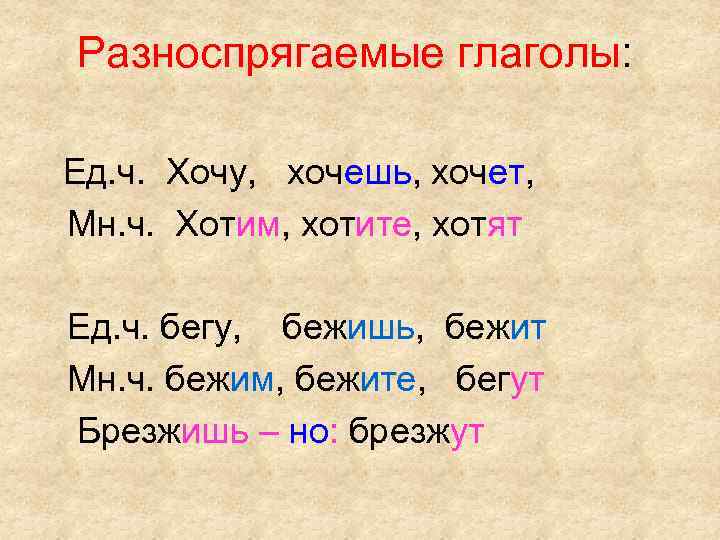 Разноспрягаемые глаголы:

Ед.ч. Хочу, хочешь, хочет,
Мн.ч. Хотим, хотите, хотят

Ед.ч. бегу, бежишь, бежит
Мн.ч. бежим, бежите, бегут
Брезжишь – но: брезжут